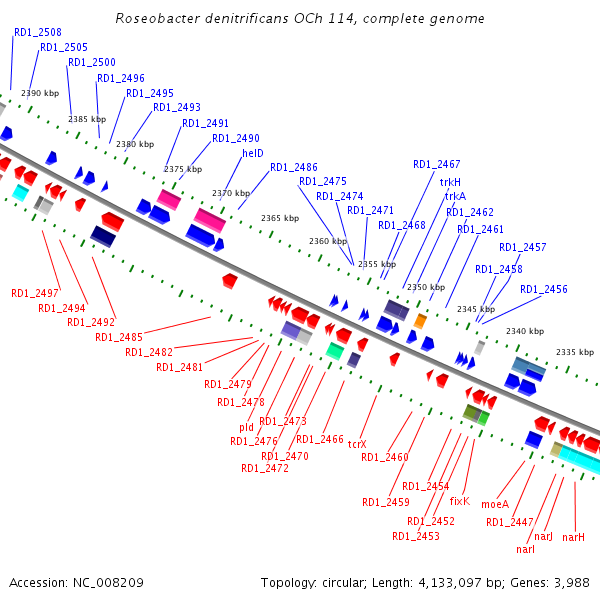 Roseobacter denitrificans OCh 114, complete genome

RD1_2508
RD1_2505
RD1_2500
RD1_2496
RD1_2495
RD1_2493
RD1_2491
RD1_2490
helD
RD1_2486
RD1_2475
RD1_2474
RD1_2471
RD1_2468
RD1_2467
trkH
trkA
RD1_2462
RD1_2461
RD1_2457
RD1_2458
RD1_2456

2390 kbp
2385 kbp
2380 kbp
2375 kbp
2370 kbp
2365 kbp
2360 kbp
2355 kbp
2350 kbp
2345 kbp
2340 kbp
2335 kbp

RD1_2497
RD1_2494
RD1_2492
RD1_2485
RD1_2482
RD1_2481
RD1_2479
RD1_2478
pld
RD1_2473
RD1_2476
RD1_2470
RD1_2472
RD1_2466
tcrX
RD1_2460
RD1_2459
RD1_2454
RD1_2452
RD1_2453
fixK
moeA
RD1_2447
narI
narJ
narH

Accession: NC_008209
Topology: circular; Length: 4,133,097 bp; Genes: 3,988